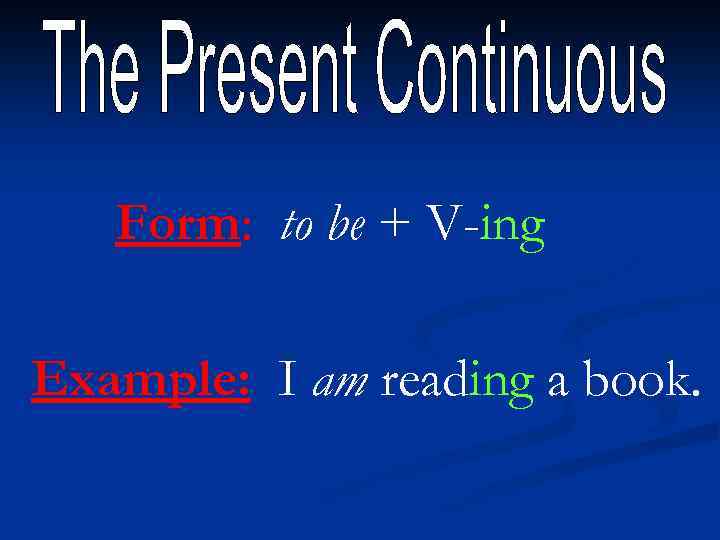 The Present Continuous

Form: to be + V-ing

Example: I am reading a book.